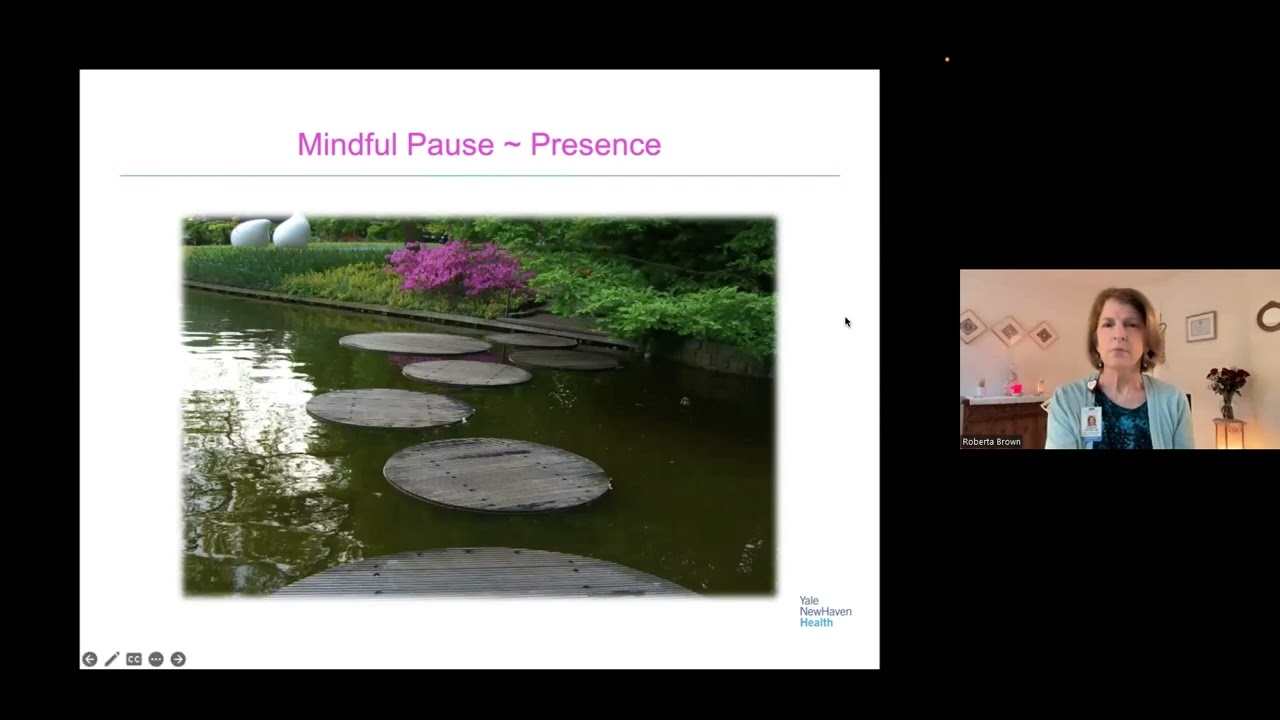 Mindful Pause ~ Presence

Yale NewHaven Health

CC

Roberta Brown